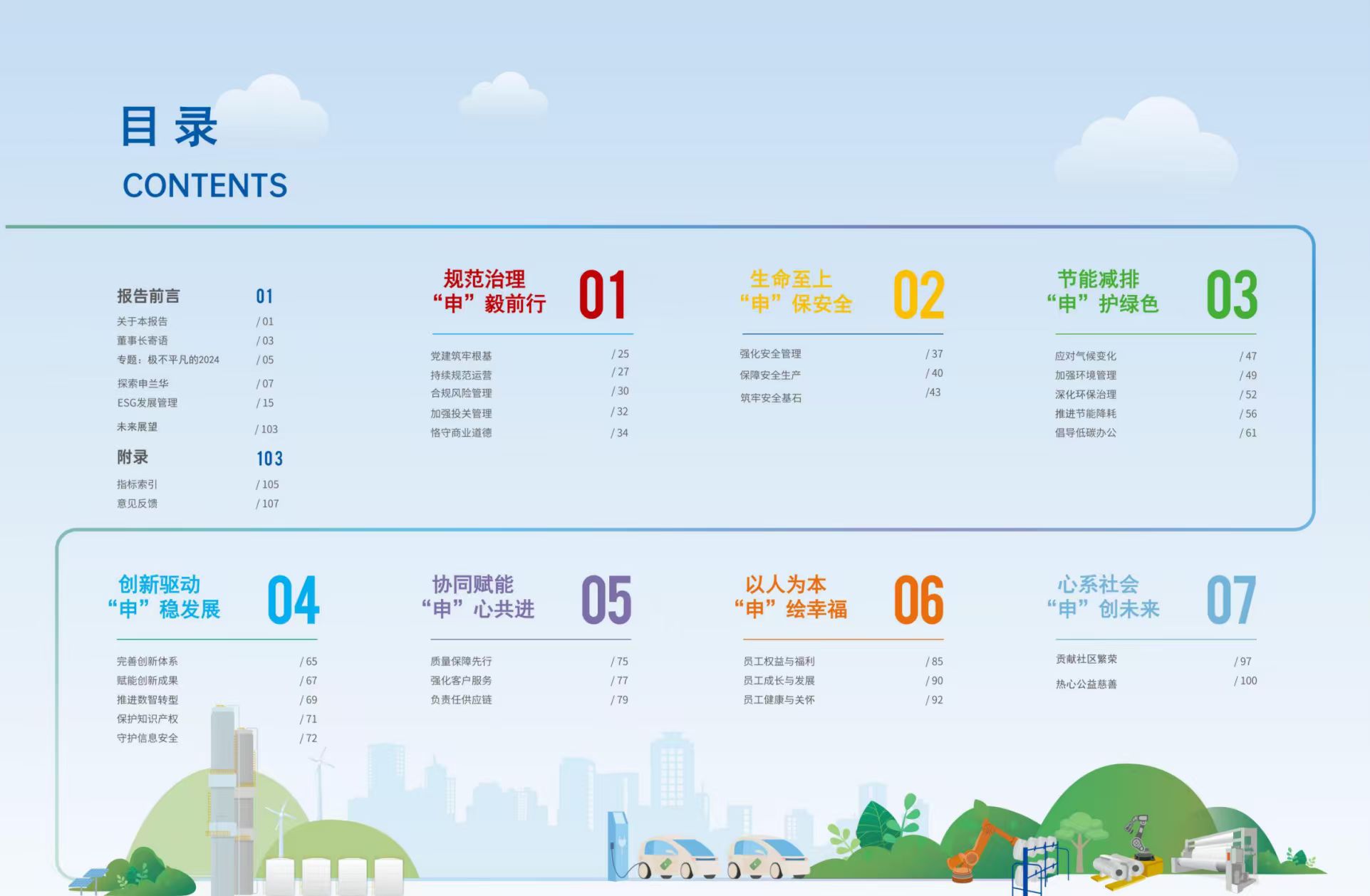 目录
CONTENTS

报告前言 01
关于本报告 / 01
董事长寄语 / 03
专题：极不平凡的2024 / 05
探索申兰华 / 07
ESG发展管理 / 15
未来展望 / 103
附录 103
指标索引 / 105
意见反馈 / 107

规范治理
“申”毅前行 01
党建筑牢根基 / 25
持续规范运营 / 27
合规风险管理 / 30
加强投关管理 / 32
恪守商业道德 / 34

生命至上
“申”保安全 02
强化安全管理 / 37
保障安全生产 / 40
筑牢安全基石 /43

节能减排
“申”护绿色 03
应对气候变化 / 47
加强环境管理 / 49
深化环保治理 / 52
推进节能降耗 / 56
倡导低碳办公 / 61

创新驱动
“申”稳发展 04
完善创新体系 / 65
赋能创新成果 / 67
推进数智转型 / 69
保护知识产权 / 71
守护信息安全 / 72

协同赋能
“申”心共进 05
质量保障先行 / 75
强化客户服务 / 77
负责任供应链 / 79

以人为本
“申”绘幸福 06
员工权益与福利 / 85
员工成长与发展 / 90
员工健康与关怀 / 92

心系社会
“申”创未来 07
贡献社区繁荣 / 97
热心公益慈善 / 100